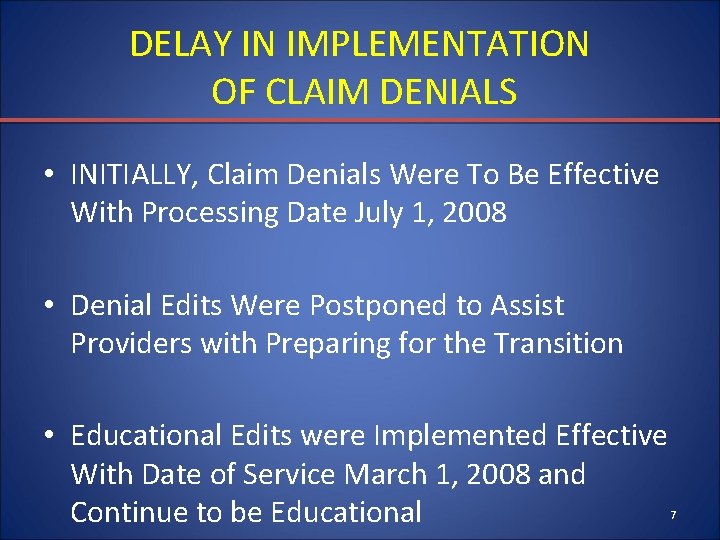 DELAY IN IMPLEMENTATION OF CLAIM DENIALS

• INITIALLY, Claim Denials Were To Be Effective With Processing Date July 1, 2008

• Denial Edits Were Postponed to Assist Providers with Preparing for the Transition

• Educational Edits were Implemented Effective With Date of Service March 1, 2008 and Continue to be Educational

7